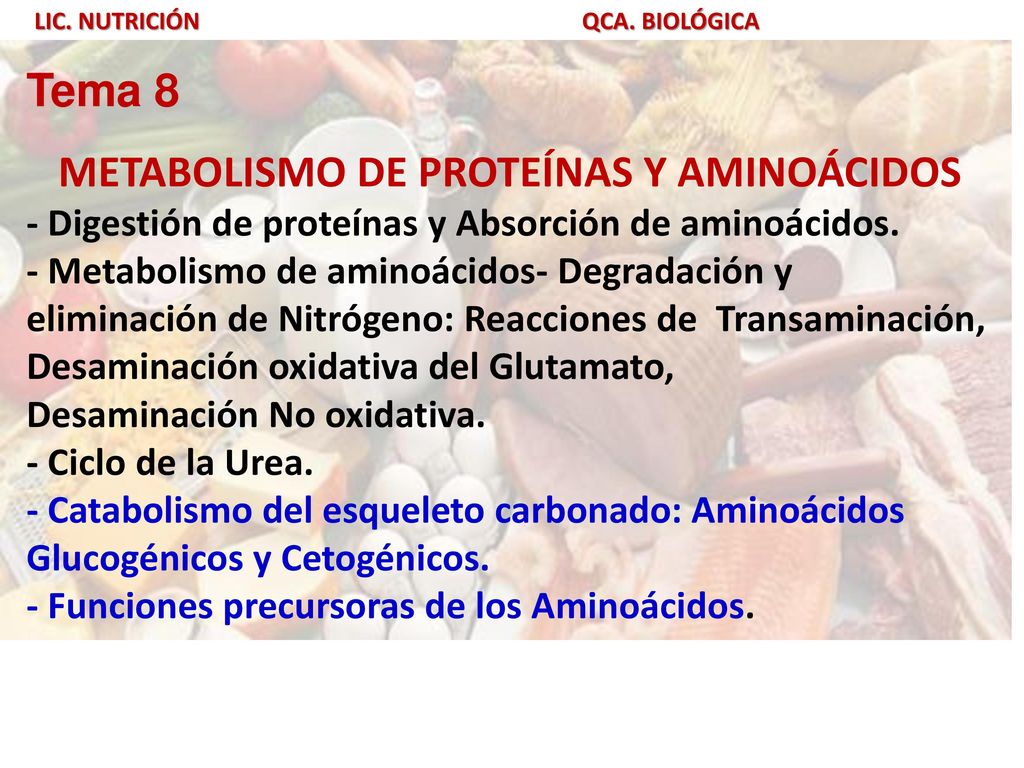 LIC. NUTRICIÓN QCA. BIOLÓGICA

Tema 8

METABOLISMO DE PROTEÍNAS Y AMINOÁCIDOS

- Digestión de proteínas y Absorción de aminoácidos.
- Metabolismo de aminoácidos- Degradación y eliminación de Nitrógeno: Reacciones de Transaminación, Desaminación oxidativa del Glutamato, Desaminación No oxidativa.
- Ciclo de la Urea.
- Catabolismo del esqueleto carbonado: Aminoácidos Glucogénicos y Cetogénicos.
- Funciones precursoras de los Aminoácidos.